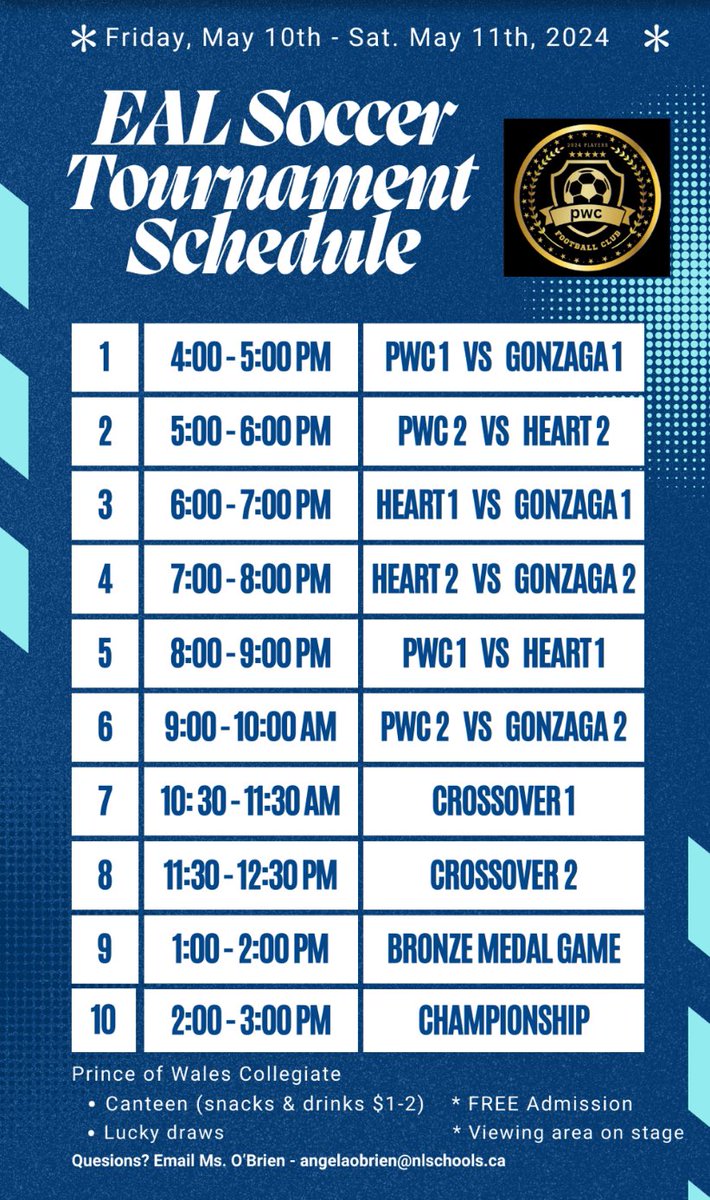 * Friday, May 10th - Sat. May 11th, 2024 *

EAL Soccer Tournament Schedule

2024 PLAYERS
PWC
FOOTBALL CLUB

| 1 | 4:00 - 5:00 PM | PWC 1 VS GONZAGA 1 |
|---|---|---|
| 2 | 5:00 - 6:00 PM | PWC 2 VS HEART 2 |
| 3 | 6:00 - 7:00 PM | HEART 1 VS GONZAGA 1 |
| 4 | 7:00 - 8:00 PM | HEART 2 VS GONZAGA 2 |
| 5 | 8:00 - 9:00 PM | PWC 1 VS HEART 1 |
| 6 | 9:00 - 10:00 AM | PWC 2 VS GONZAGA 2 |
| 7 | 10: 30 - 11:30 AM | CROSSOVER 1 |
| 8 | 11:30 - 12:30 PM | CROSSOVER 2 |
| 9 | 1:00 - 2:00 PM | BRONZE MEDAL GAME |
| 10 | 2:00 - 3:00 PM | CHAMPIONSHIP |

Prince of Wales Collegiate
• Canteen (snacks & drinks $1-2)
• Lucky draws

* FREE Admission
* Viewing area on stage

Quesions? Email Ms. O'Brien - angelaobrien@nlschools.ca